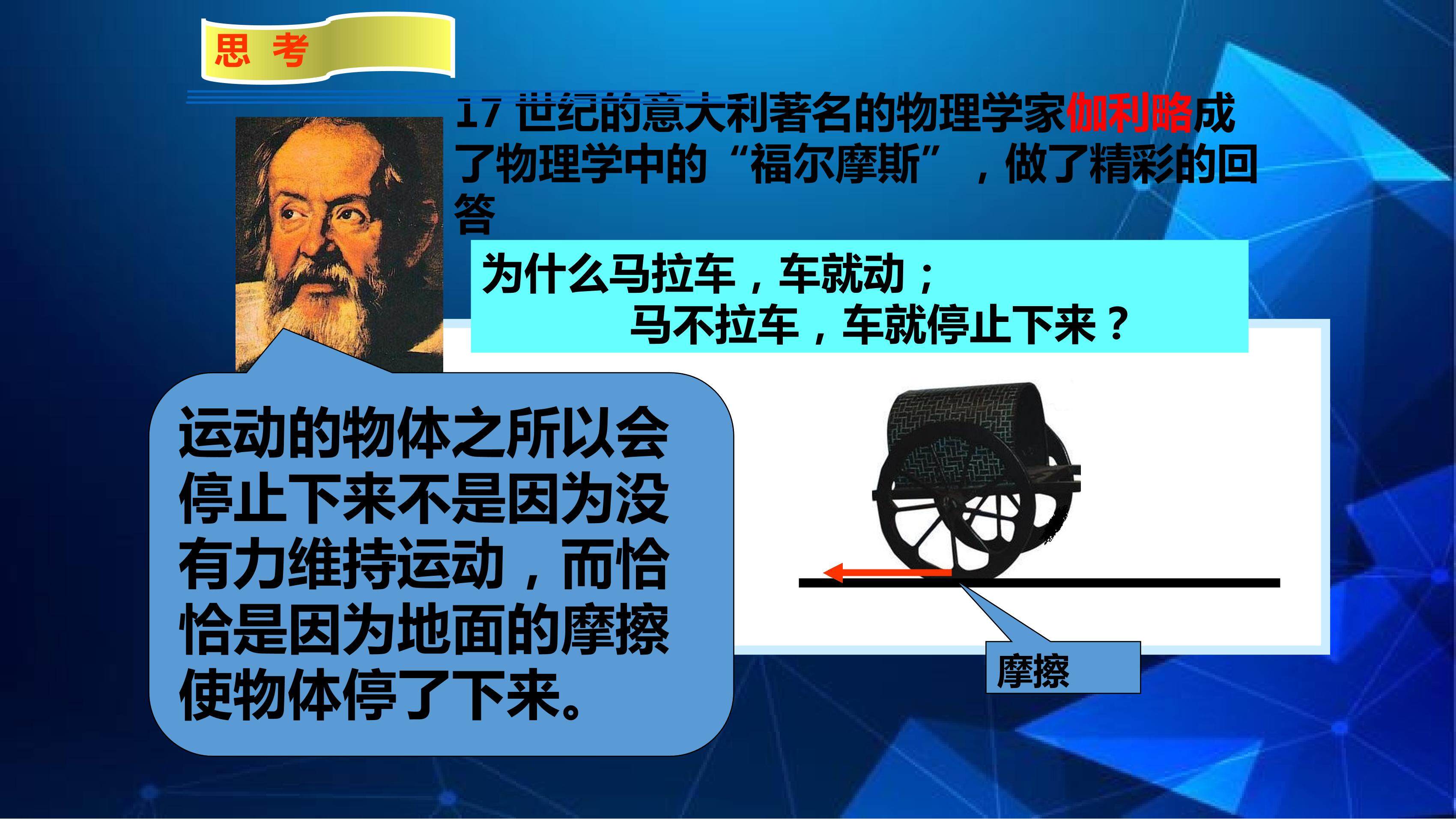 思 考

17 世纪的意大利著名的物理学家伽利略成了物理学中的“福尔摩斯”，做了精彩的回答

为什么马拉车，车就动；
马不拉车，车就停止下来？

运动的物体之所以会停止下来不是因为没有力维持运动，而恰恰是因为地面的摩擦使物体停了下来。

摩擦